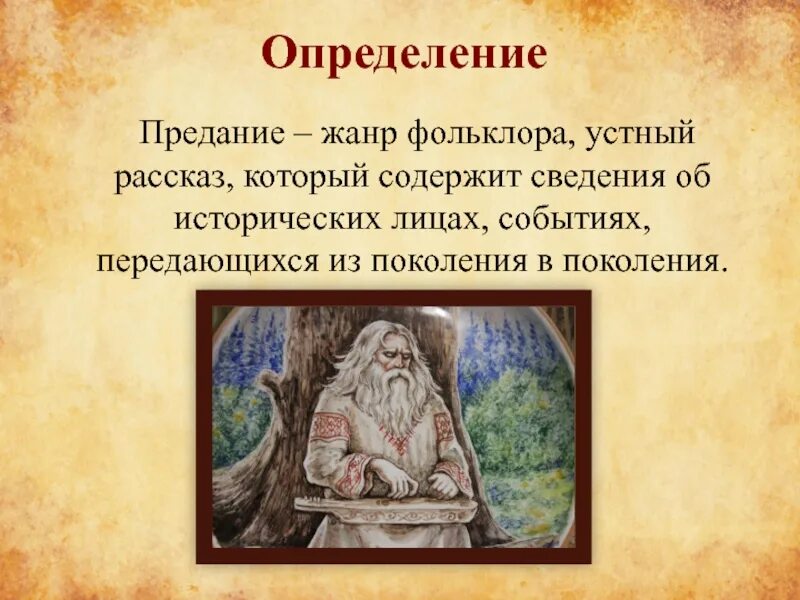 Определение

Предание – жанр фольклора, устный рассказ, который содержит сведения об исторических лицах, событиях, передающихся из поколения в поколения.